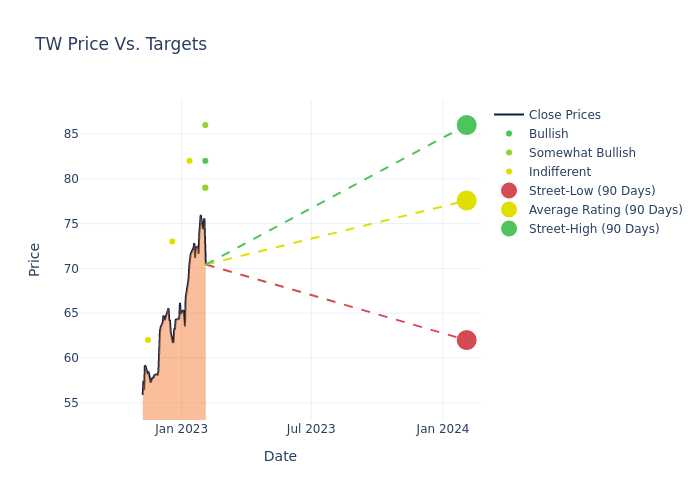 TW Price Vs. Targets

Price

85
80
75
70
65
60
55

Jan 2023
Jul 2023
Jan 2024

Date

Close Prices
Bullish
Somewhat Bullish
Indifferent
Street-Low (90 Days)
Average Rating (90 Days)
Street-High (90 Days)